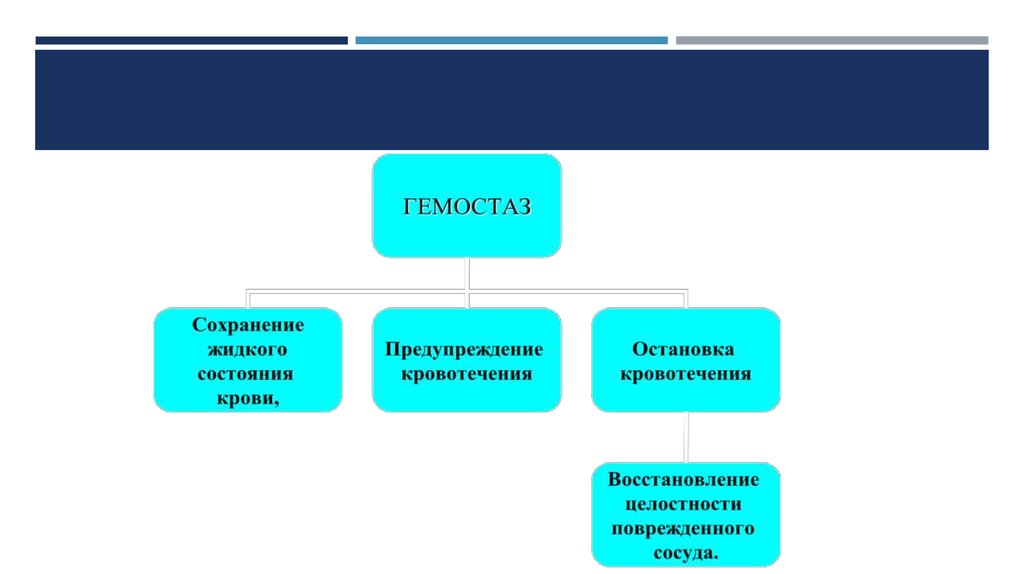 ГЕМОСТАЗ

Сохранение жидкого состояния крови,

Предупреждение кровотечения

Остановка кровотечения

Восстановление целостности поврежденного сосуда.